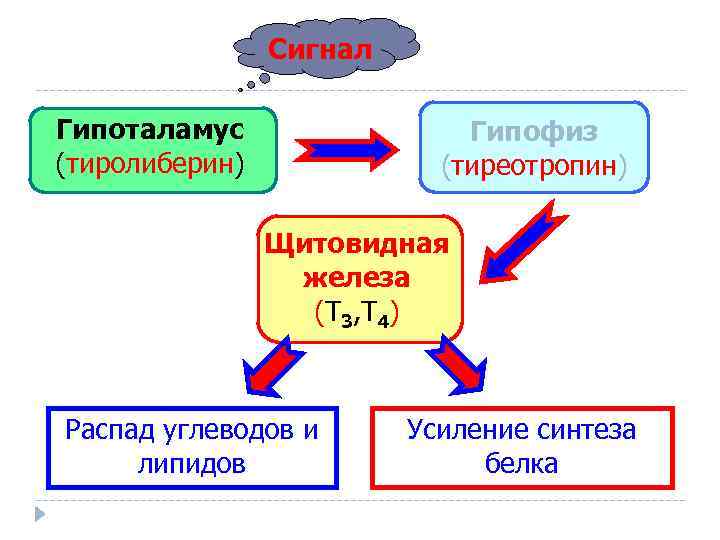 Сигнал

Гипоталамус
(тиролиберин)

Гипофиз
(тиреотропин)

Щитовидная
железа
($T_3$,$T_4$)

Распад углеводов и липидов

Усиление синтеза белка